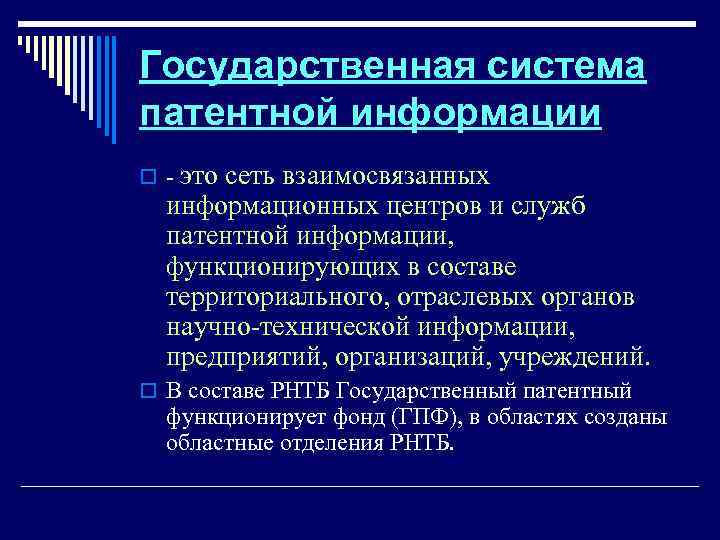 Государственная система патентной информации

- это сеть взаимосвязанных информационных центров и служб патентной информации, функционирующих в составе территориального, отраслевых органов научно-технической информации, предприятий, организаций, учреждений.

В составе РНТБ Государственный патентный функционирует фонд (ГПФ), в областях созданы областные отделения РНТБ.